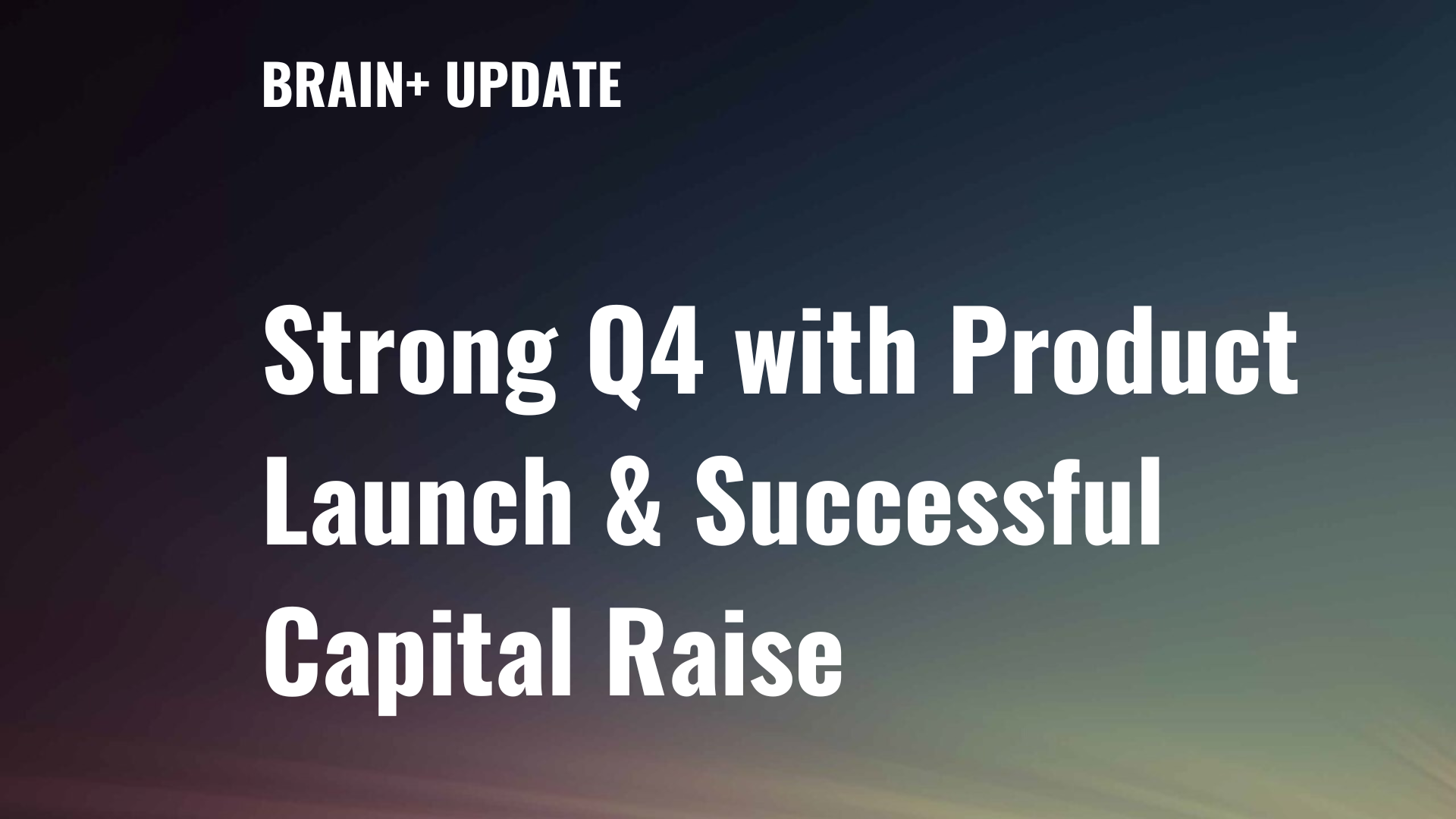 BRAIN+ UPDATE

Strong Q4 with Product Launch & Successful Capital Raise